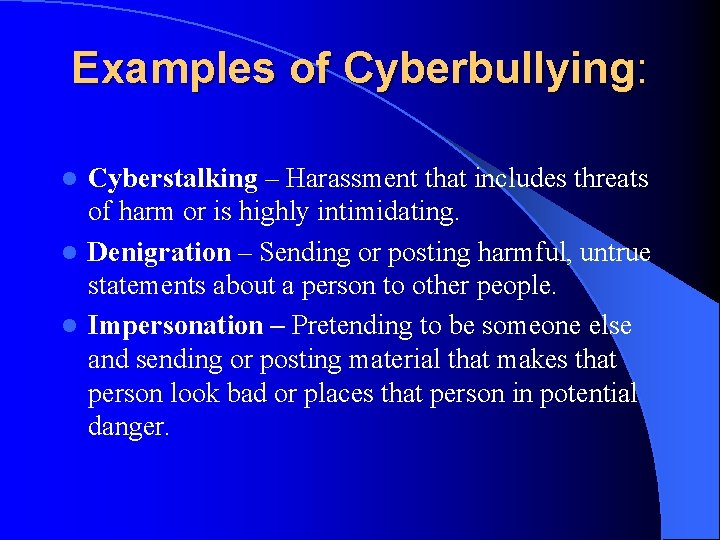 Examples of Cyberbullying:

• Cyberstalking – Harassment that includes threats of harm or is highly intimidating.

• Denigration – Sending or posting harmful, untrue statements about a person to other people.

• Impersonation – Pretending to be someone else and sending or posting material that makes that person look bad or places that person in potential danger.